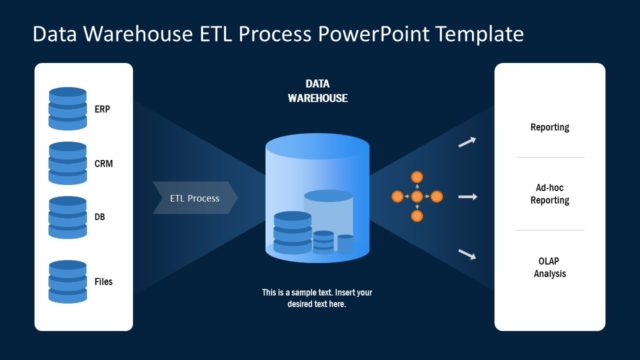 Data Warehouse ETL Process PowerPoint Template

ERP

CRM

DB

Files

ETL Process

DATA WAREHOUSE

This is a sample text. Insert your desired text here.

Reporting

Ad-hoc Reporting

OLAP Analysis